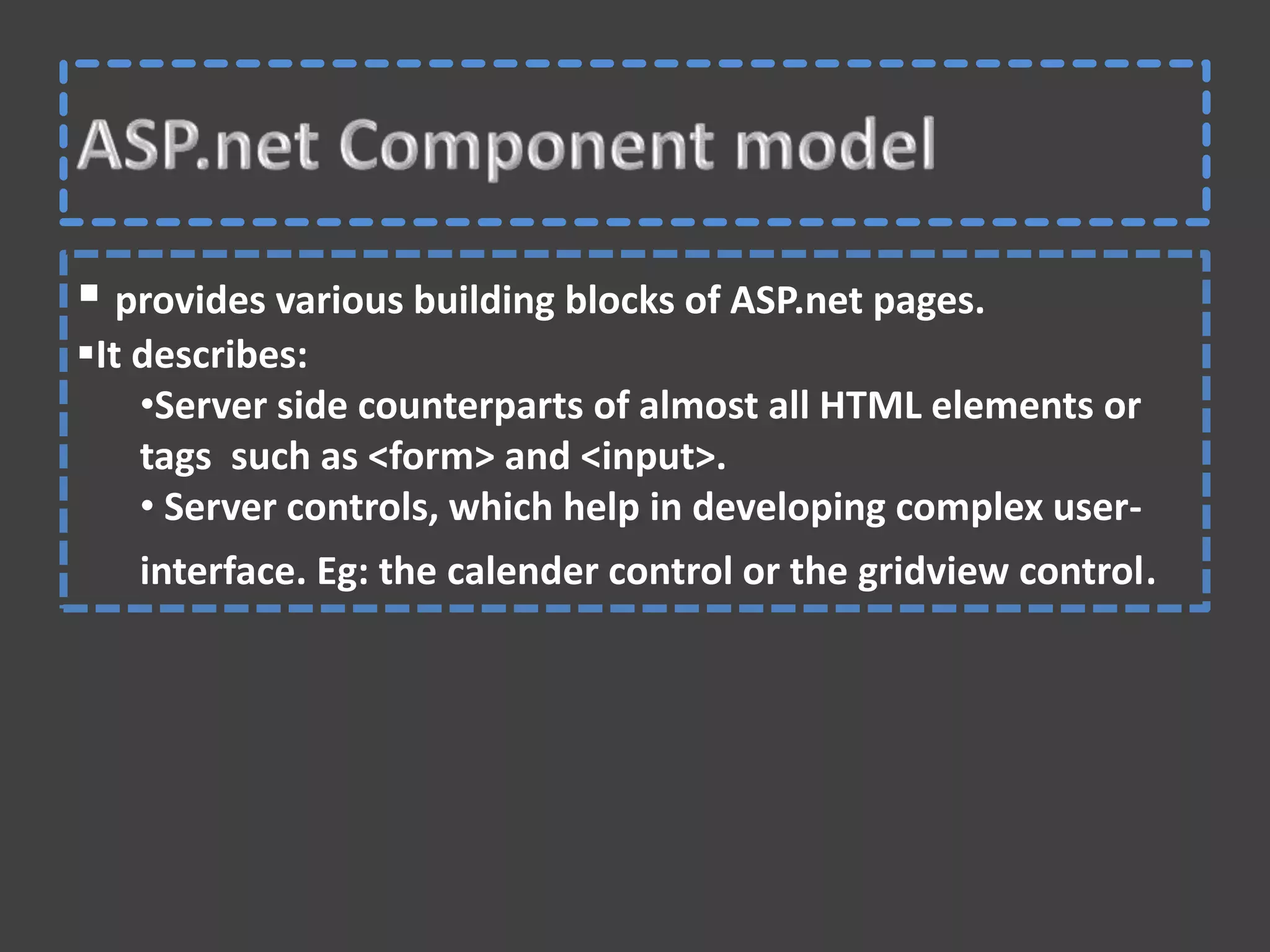 ASP.net Component model

▪ provides various building blocks of ASP.net pages.
▪It describes:
•Server side counterparts of almost all HTML elements or tags such as <form> and <input>.
• Server controls, which help in developing complex user-interface. Eg: the calender control or the gridview control.